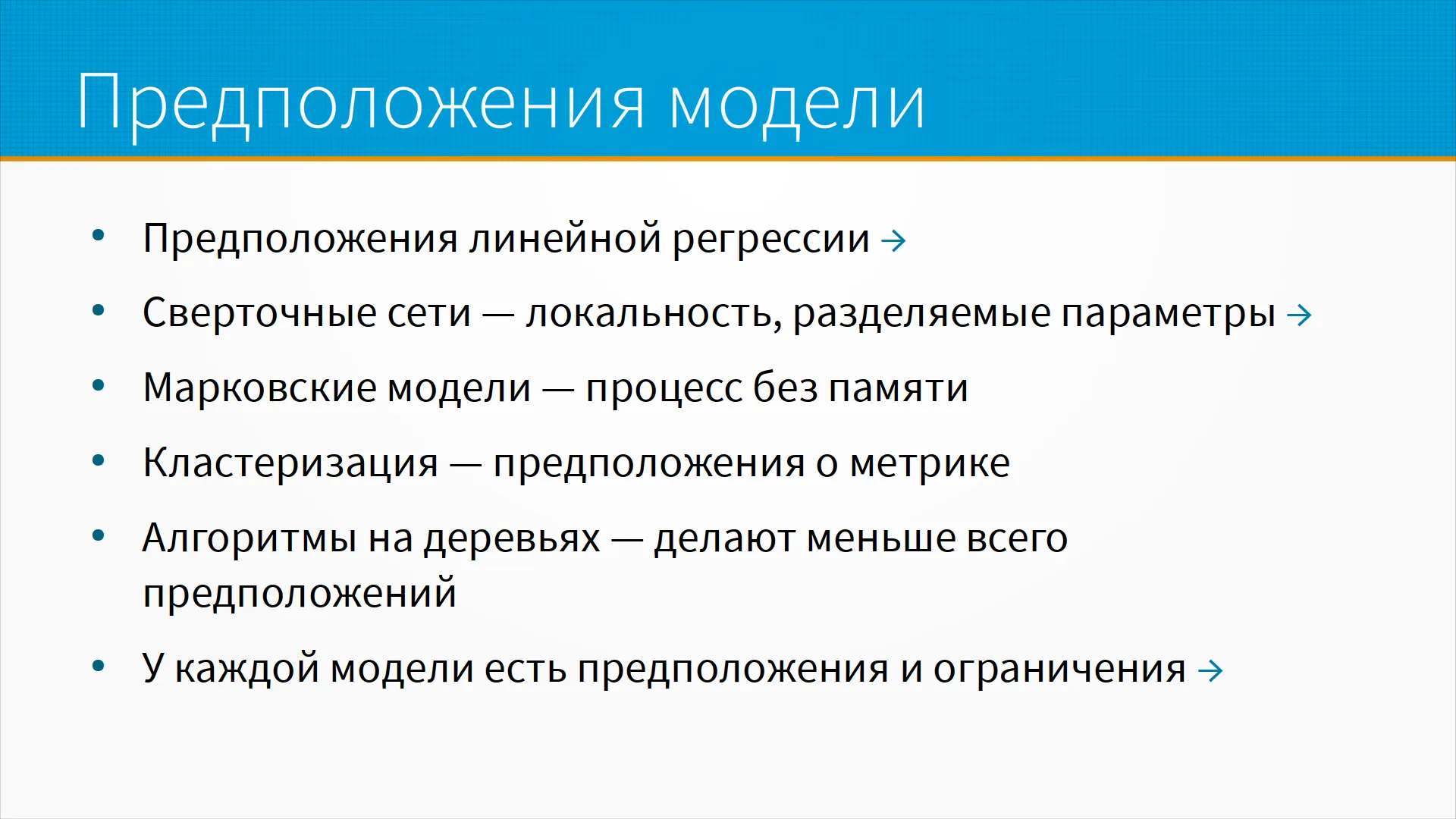 Предположения модели

• Предположения линейной регрессии →

• Сверточные сети — локальность, разделяемые параметры →

• Марковские модели — процесс без памяти

• Кластеризация — предположения о метрике

• Алгоритмы на деревьях — делают меньше всего предположений

• У каждой модели есть предположения и ограничения →